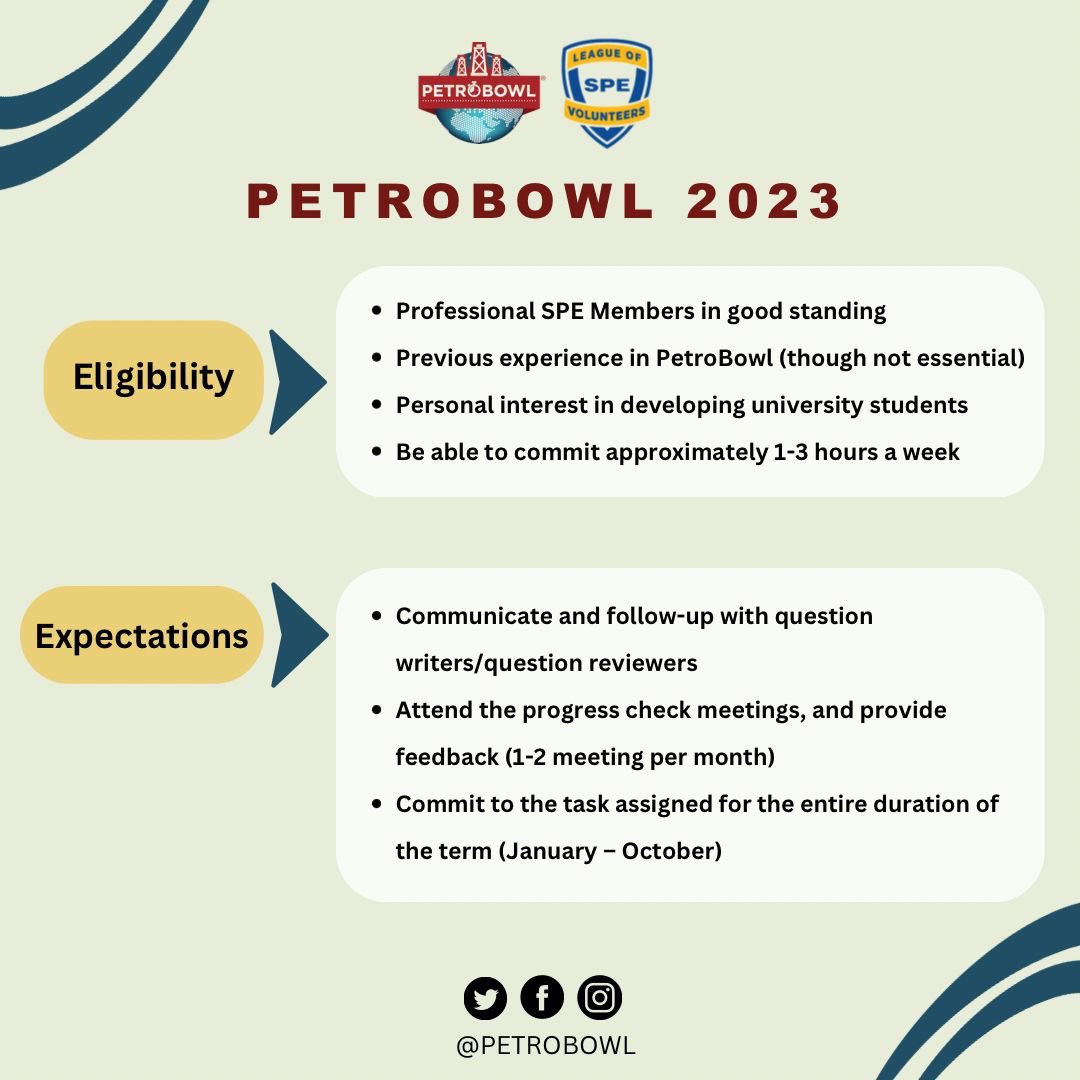 PETROBOWL

LEAGUE OF SPE VOLUNTEERS

PETROBOWL 2023

Eligibility

- Professional SPE Members in good standing
- Previous experience in PetroBowl (though not essential)
- Personal interest in developing university students
- Be able to commit approximately 1-3 hours a week

Expectations

- Communicate and follow-up with question writers/question reviewers
- Attend the progress check meetings, and provide feedback (1-2 meeting per month)
- Commit to the task assigned for the entire duration of the term (January – October)

@PETROBOWL